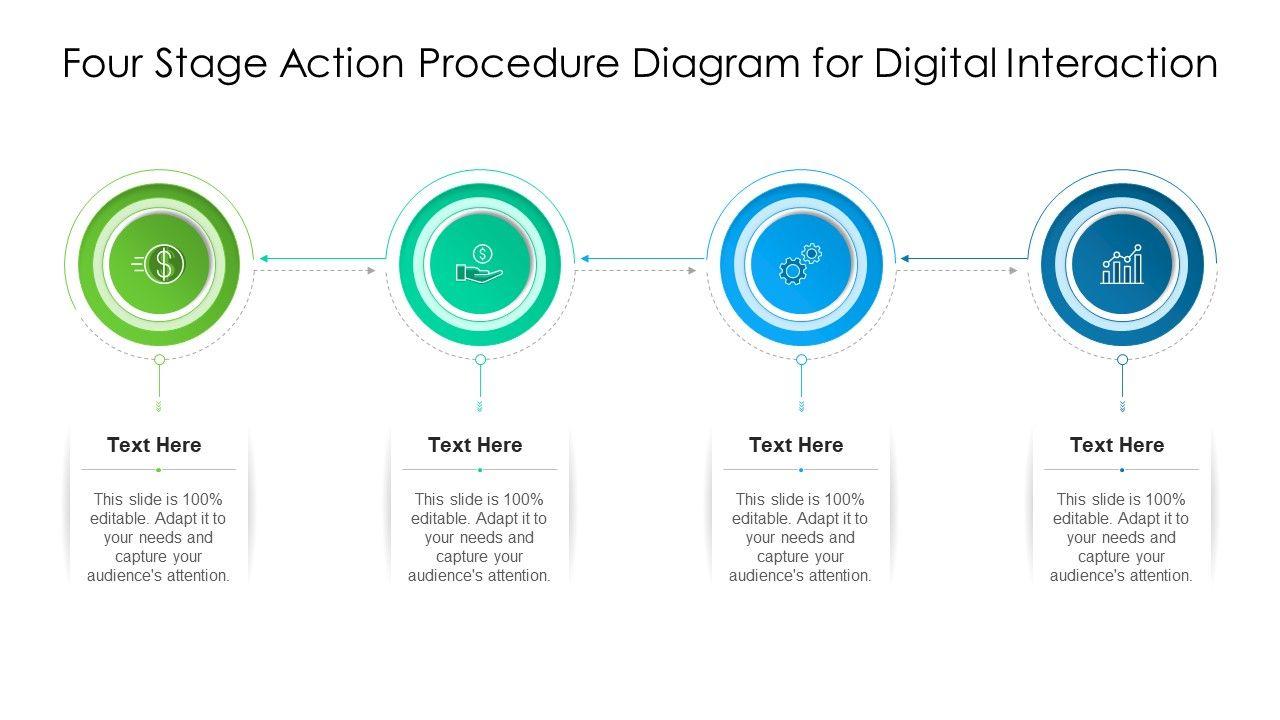 Four Stage Action Procedure Diagram for Digital Interaction

Text Here

This slide is 100% editable. Adapt it to your needs and capture your audience's attention.

Text Here

This slide is 100% editable. Adapt it to your needs and capture your audience's attention.

Text Here

This slide is 100% editable. Adapt it to your needs and capture your audience's attention.

Text Here

This slide is 100% editable. Adapt it to your needs and capture your audience's attention.